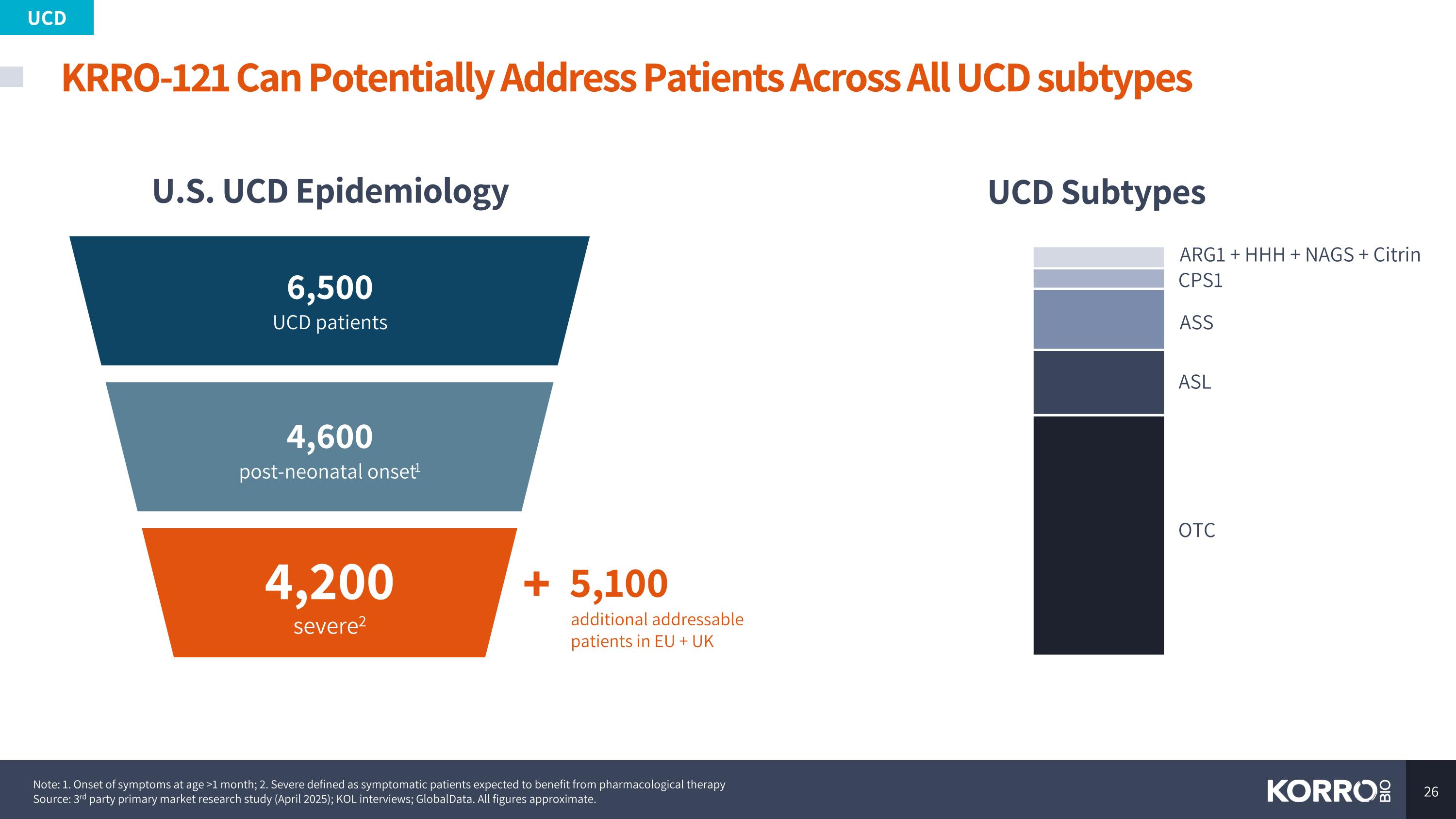 UCD

KRRO-121 Can Potentially Address Patients Across All UCD subtypes

U.S. UCD Epidemiology

6,500
UCD patients

4,600
post-neonatal onset$^1$

4,200
severe$^2$

+ 5,100
additional addressable patients in EU + UK

UCD Subtypes

ARG1 + HHH + NAGS + Citrin
CPS1
ASS
ASL
OTC

Note: 1. Onset of symptoms at age >1 month; 2. Severe defined as symptomatic patients expected to benefit from pharmacological therapy
Source: 3$^{rd}$ party primary market research study (April 2025); KOL interviews; GlobalData. All figures approximate.

KORRO BIO

26